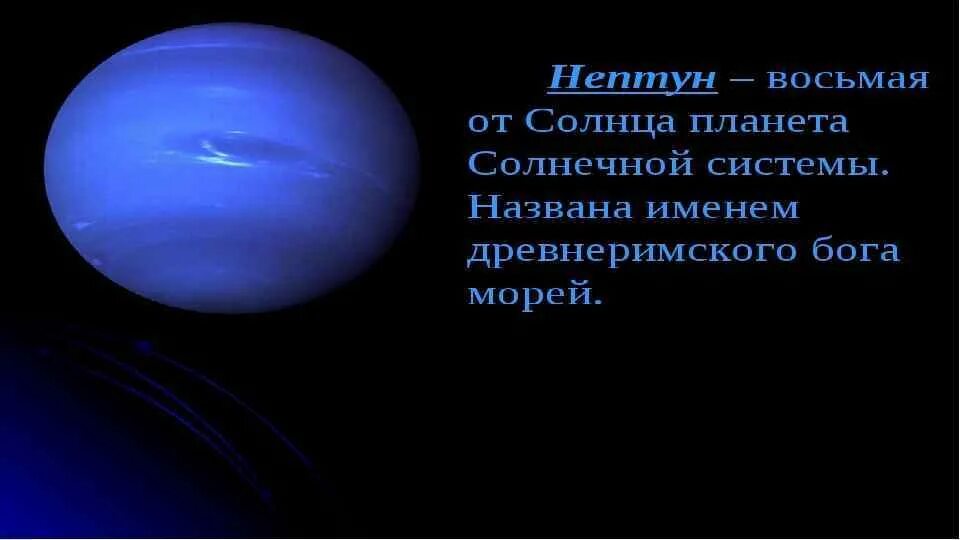 Нептун – восьмая от Солнца планета Солнечной системы. Названа именем древнеримского бога морей.